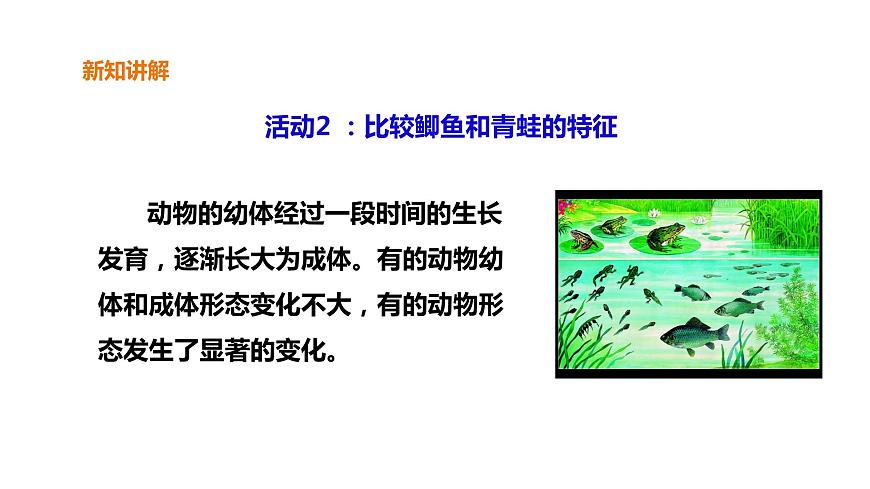 新知讲解

活动2 ：比较鲫鱼和青蛙的特征

动物的幼体经过一段时间的生长发育，逐渐长大为成体。有的动物幼体和成体形态变化不大，有的动物形态发生了显著的变化。